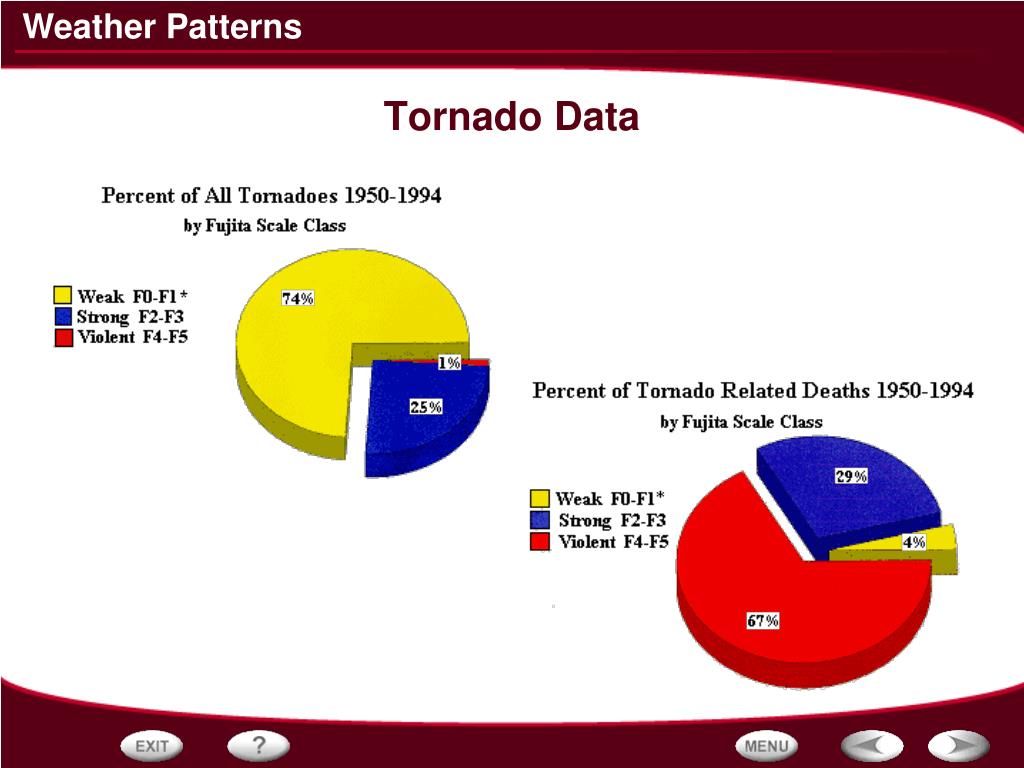 Weather Patterns

Tornado Data

Percent of All Tornadoes 1950-1994
by Fujita Scale Class

Weak F0-F1*
Strong F2-F3
Violent F4-F5

74%
1%
25%

Percent of Tornado Related Deaths 1950-1994
by Fujita Scale Class

Weak F0-F1*
Strong F2-F3
Violent F4-F5

29%
4%
67%

EXIT
?
MENU